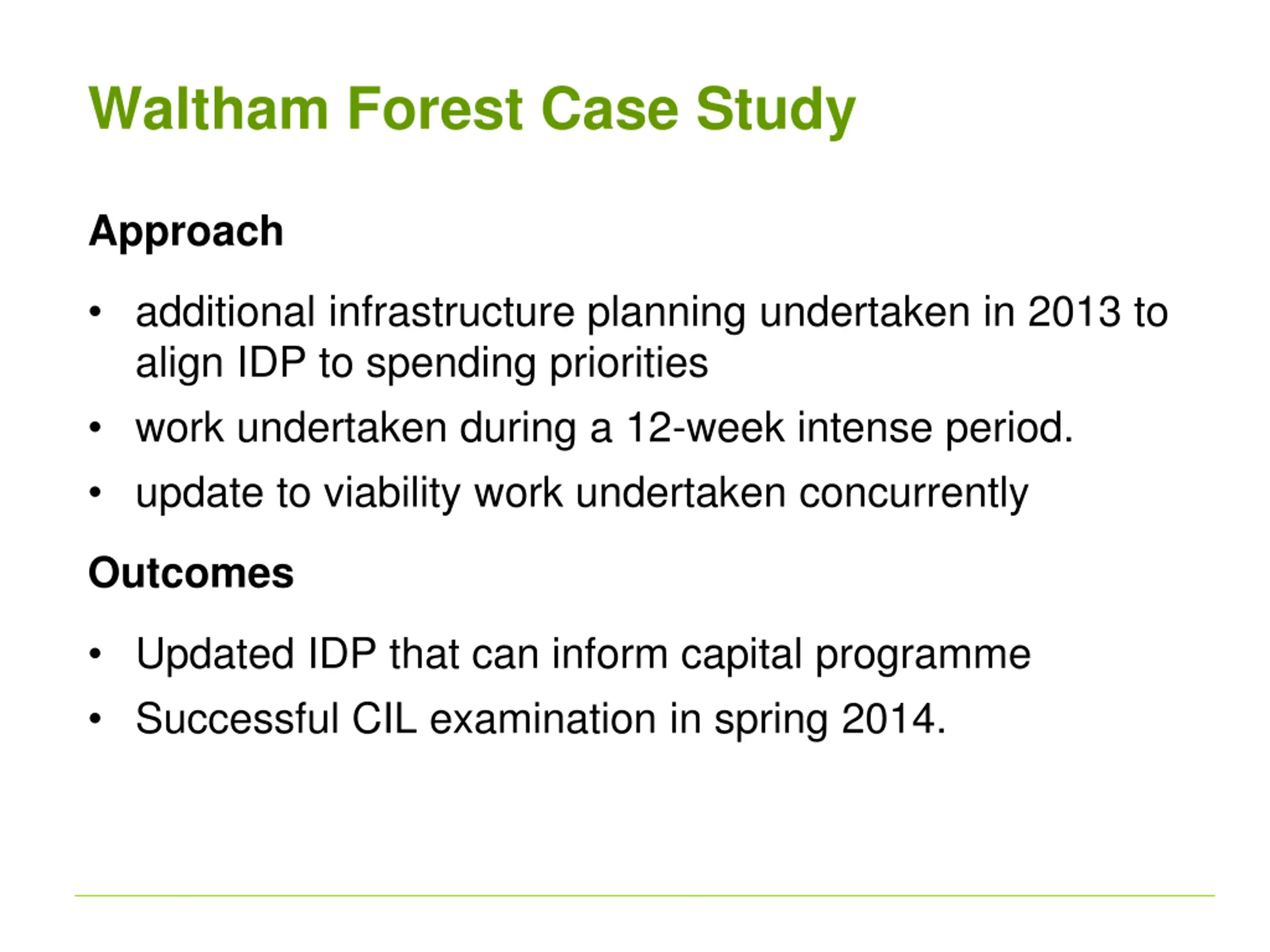 Waltham Forest Case Study

Approach

• additional infrastructure planning undertaken in 2013 to align IDP to spending priorities
• work undertaken during a 12-week intense period.
• update to viability work undertaken concurrently

Outcomes

• Updated IDP that can inform capital programme
• Successful CIL examination in spring 2014.